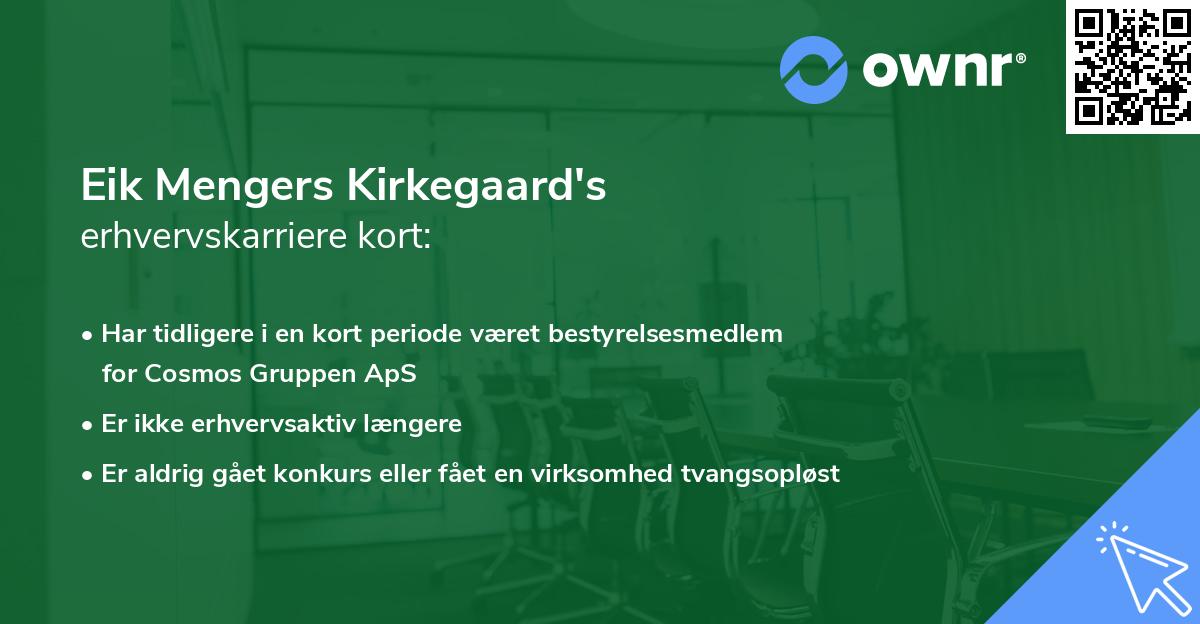 ownr®

Eik Mengers Kirkegaard's
erhvervskarriere kort:

• Har tidligere i en kort periode været bestyrelsesmedlem for Cosmos Gruppen ApS
• Er ikke erhvervsaktiv længere
• Er aldrig gået konkurs eller fået en virksomhed tvangsopløst